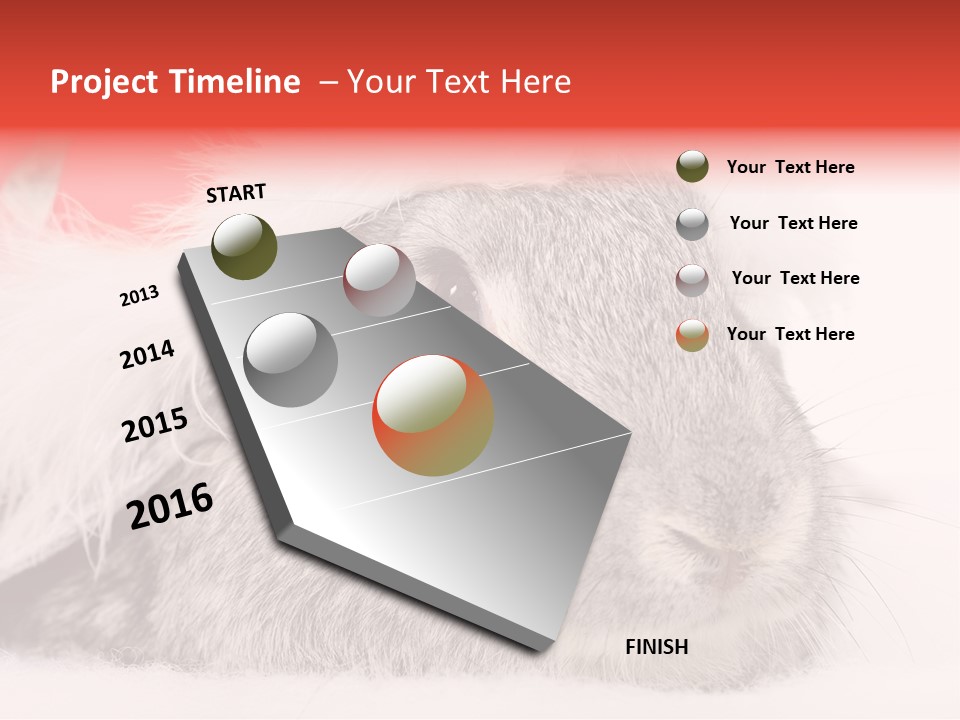 Project Timeline – Your Text Here

START

2013

2014

2015

2016

FINISH

Your Text Here

Your Text Here

Your Text Here

Your Text Here